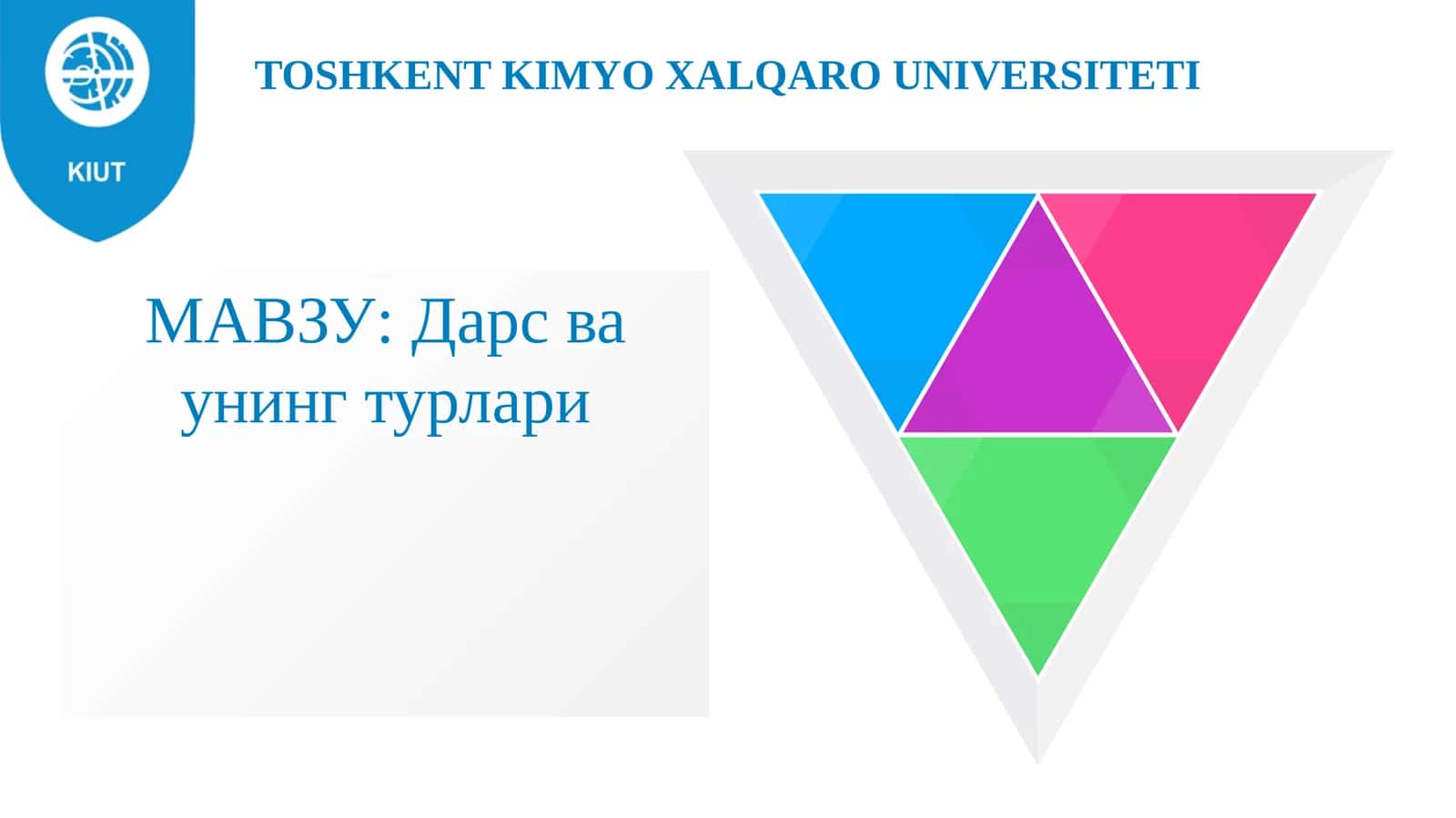 KIUT

TOSHKENT KIMYO XALQARO UNIVERSITETI

МАВЗУ: Дарс ва унинг турлари